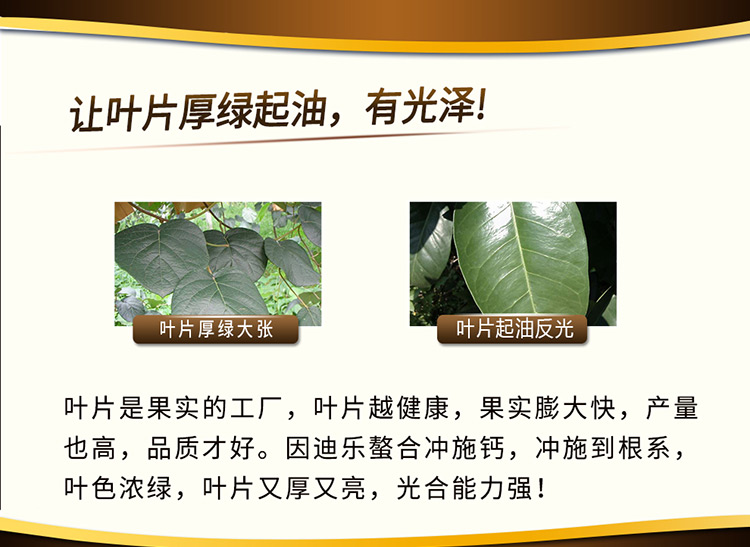 让叶片厚绿起油，有光泽！

叶片厚绿大张

叶片起油反光

叶片是果实的工厂，叶片越健康，果实膨大快，产量也高，品质才好。因迪乐螯合冲施钙，冲施到根系，叶色浓绿，叶片又厚又亮，光合能力强！